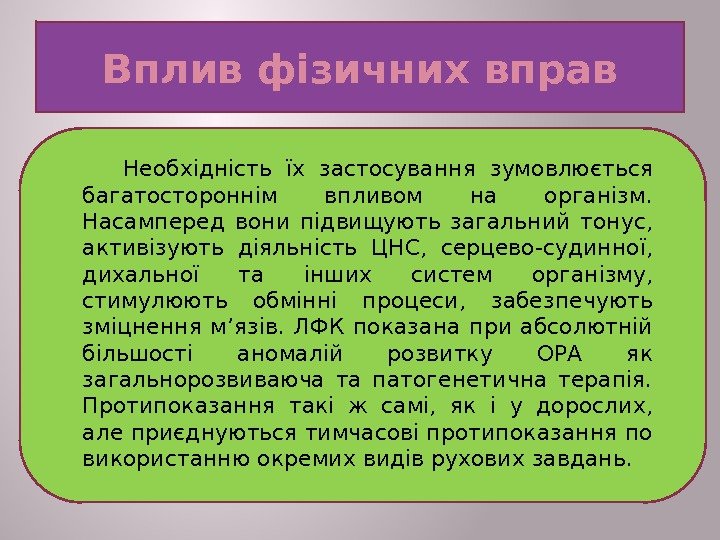 Вплив фізичних вправ

Необхідність їх застосування зумовлюється багатостороннім впливом на організм. Насамперед вони підвищують загальний тонус, активізують діяльність ЦНС, серцево-судинної, дихальної та інших систем організму, стимулюють обмінні процеси, забезпечують зміцнення м’язів. ЛФК показана при абсолютній більшості аномалій розвитку ОРА як загальнорозвиваюча та патогенетична терапія. Протипоказання такі ж самі, як і у дорослих, але приєднуються тимчасові протипоказання по використанню окремих видів рухових завдань.